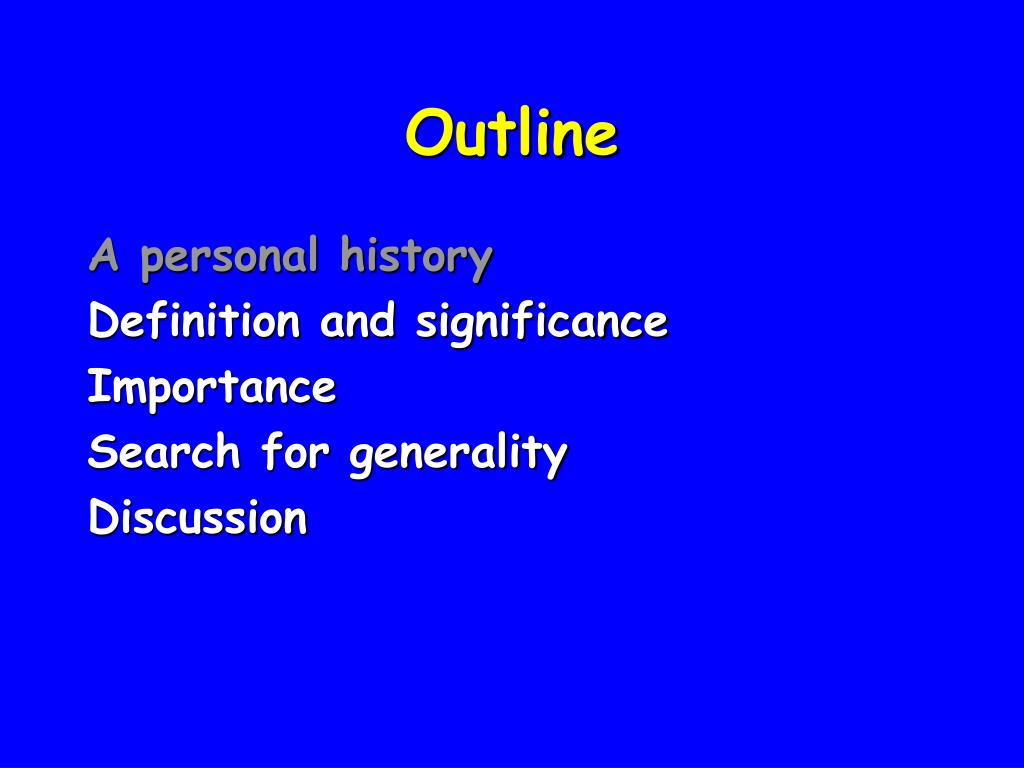 Outline

A personal history
Definition and significance
Importance
Search for generality
Discussion